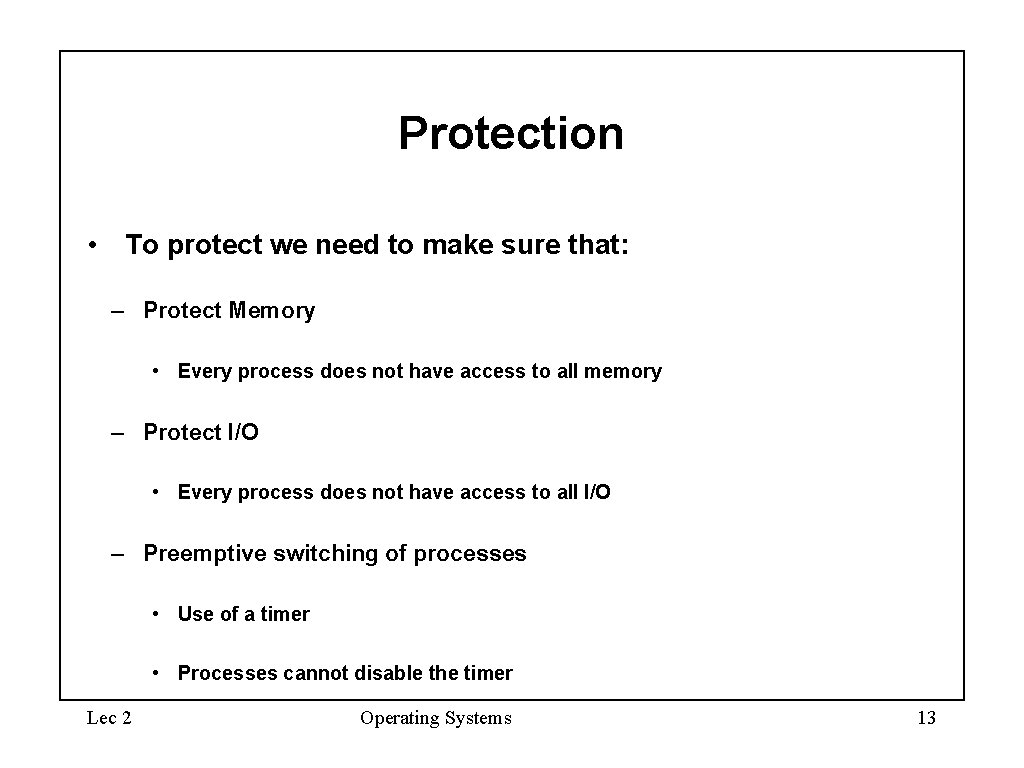 Protection

• To protect we need to make sure that:

– Protect Memory

• Every process does not have access to all memory

– Protect I/O

• Every process does not have access to all I/O

– Preemptive switching of processes

• Use of a timer

• Processes cannot disable the timer

Lec 2 Operating Systems 13